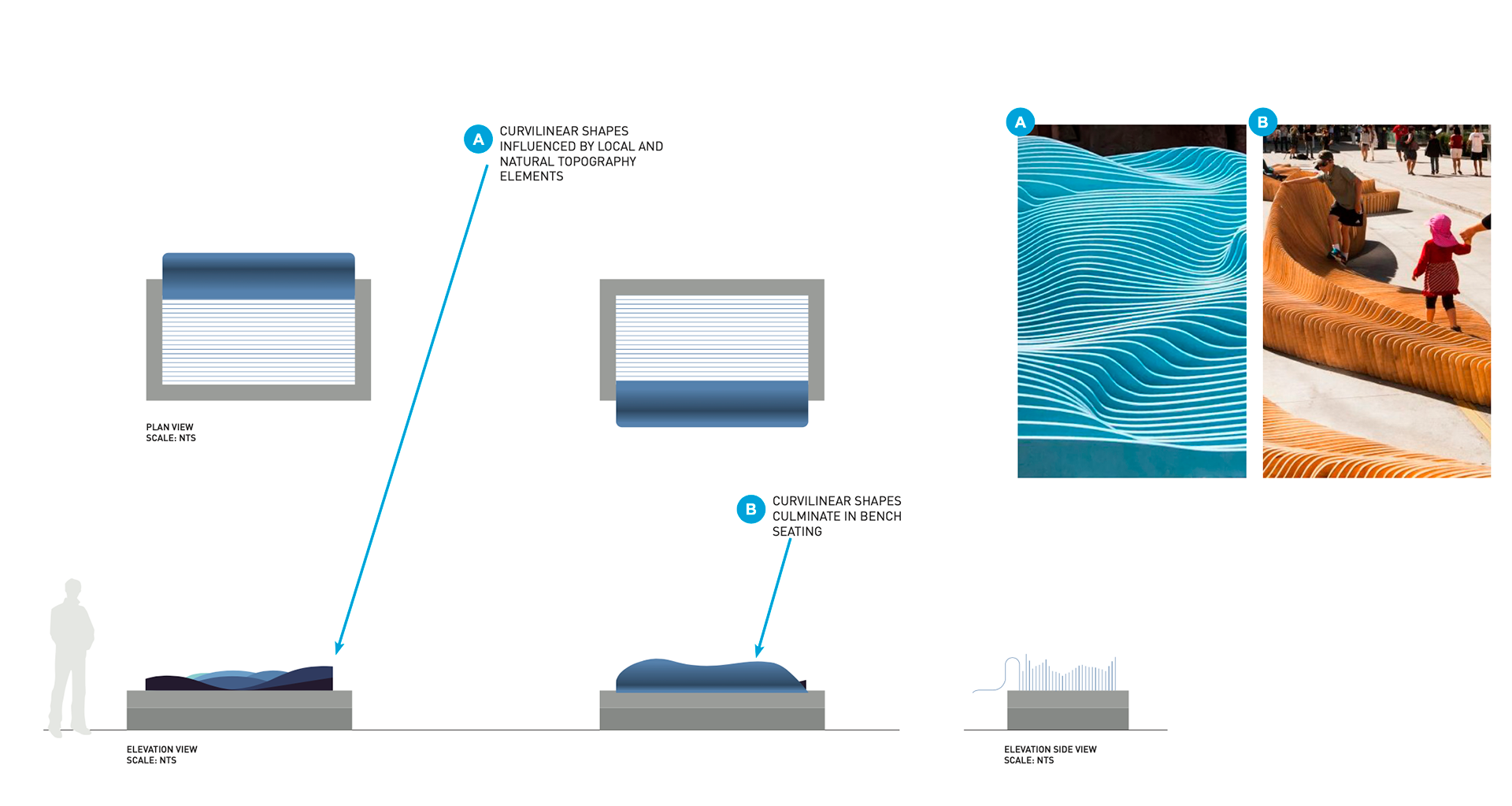 A CURVILINEAR SHAPES INFLUENCED BY LOCAL AND NATURAL TOPOGRAPHY ELEMENTS

A

B

PLAN VIEW
SCALE: NTS

B CURVILINEAR SHAPES CULMINATE IN BENCH SEATING

ELEVATION VIEW
SCALE: NTS

ELEVATION SIDE VIEW
SCALE: NTS